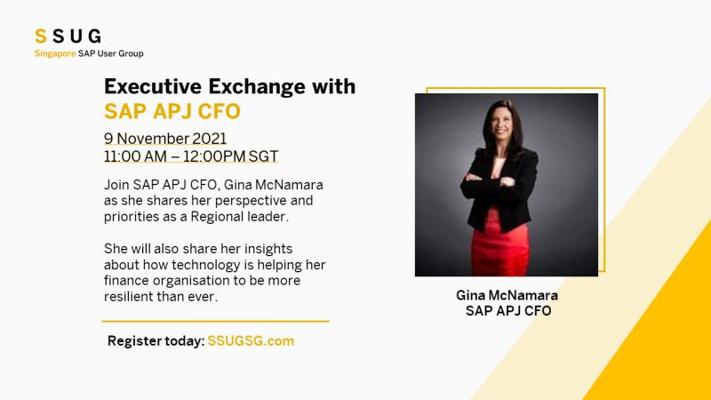 SSUG
Singapore SAP User Group

Executive Exchange with
SAP APJ CFO

9 November 2021
11:00 AM – 12:00PM SGT

Join SAP APJ CFO, Gina McNamara as she shares her perspective and priorities as a Regional leader.

She will also share her insights about how technology is helping her finance organisation to be more resilient than ever.

Register today: SSUGSG.com

Gina McNamara
SAP APJ CFO